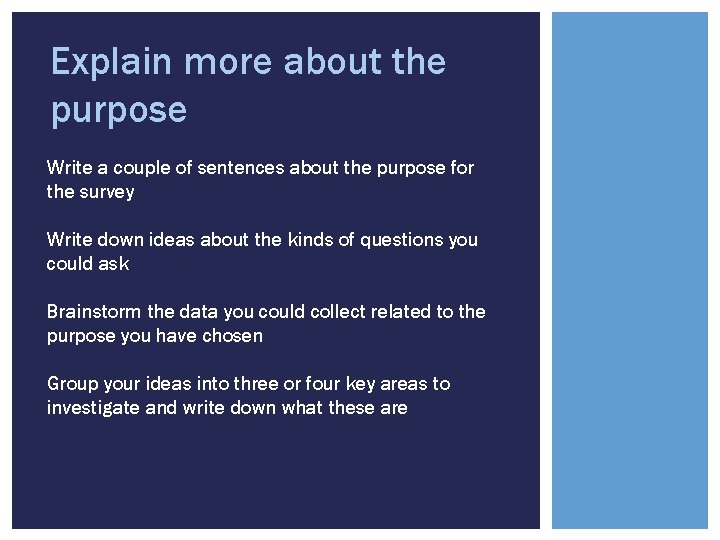 Explain more about the purpose

Write a couple of sentences about the purpose for the survey

Write down ideas about the kinds of questions you could ask

Brainstorm the data you could collect related to the purpose you have chosen

Group your ideas into three or four key areas to investigate and write down what these are